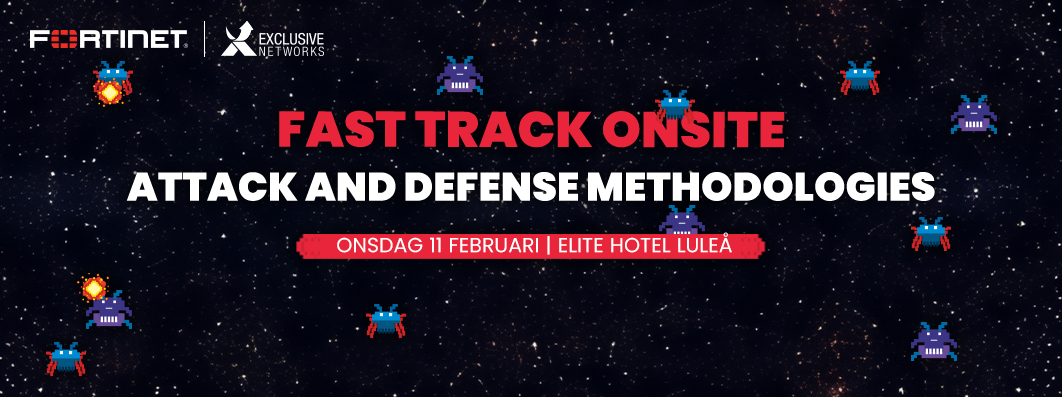 FORTINET | EXCLUSIVE NETWORKS

FAST TRACK ONSITE

ATTACK AND DEFENSE METHODOLOGIES

ONSDAG 11 FEBRUARI | ELITE HOTEL LULEÅ